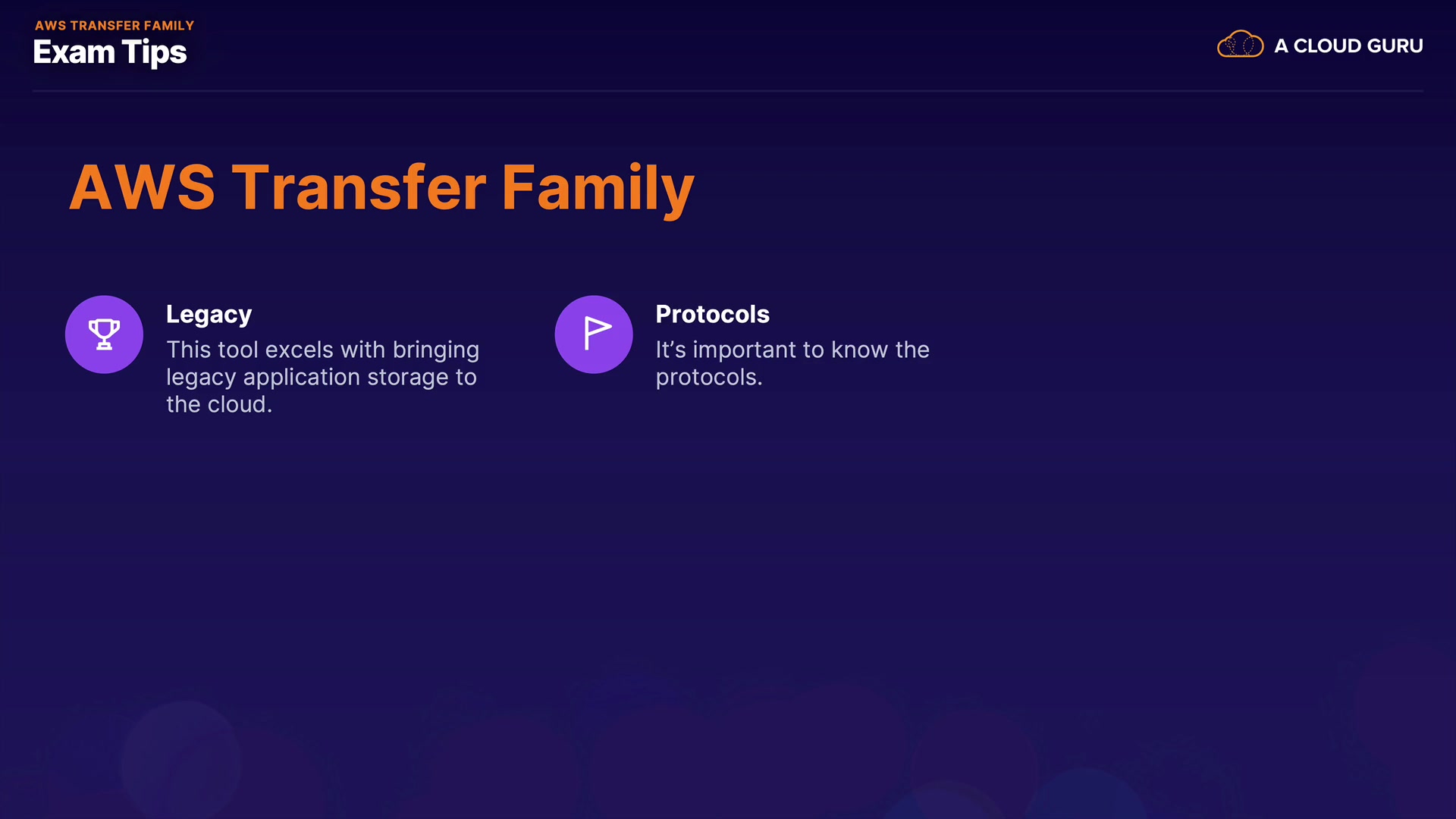 AWS TRANSFER FAMILY
Exam Tips

A CLOUD GURU

AWS Transfer Family

Legacy
This tool excels with bringing legacy application storage to the cloud.

Protocols
It's important to know the protocols.